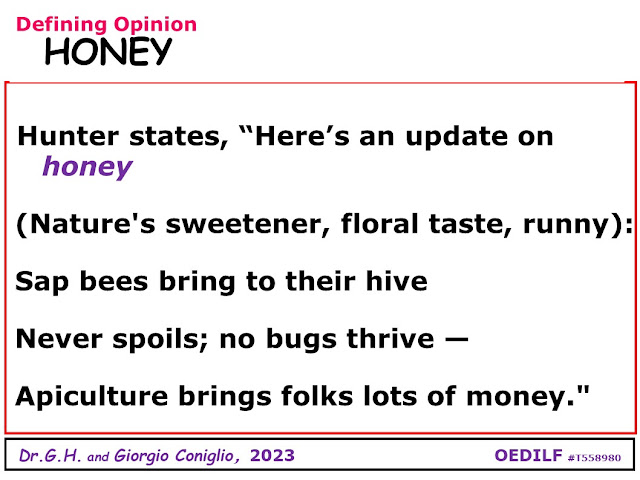 Defining Opinion
HONEY

Hunter states, “Here’s an update on honey

(Nature's sweetener, floral taste, runny):

Sap bees bring to their hive

Never spoils; no bugs thrive —

Apiculture brings folks lots of money."

Dr.G.H. and Giorgio Coniglio, 2023

OEDILF #T558980